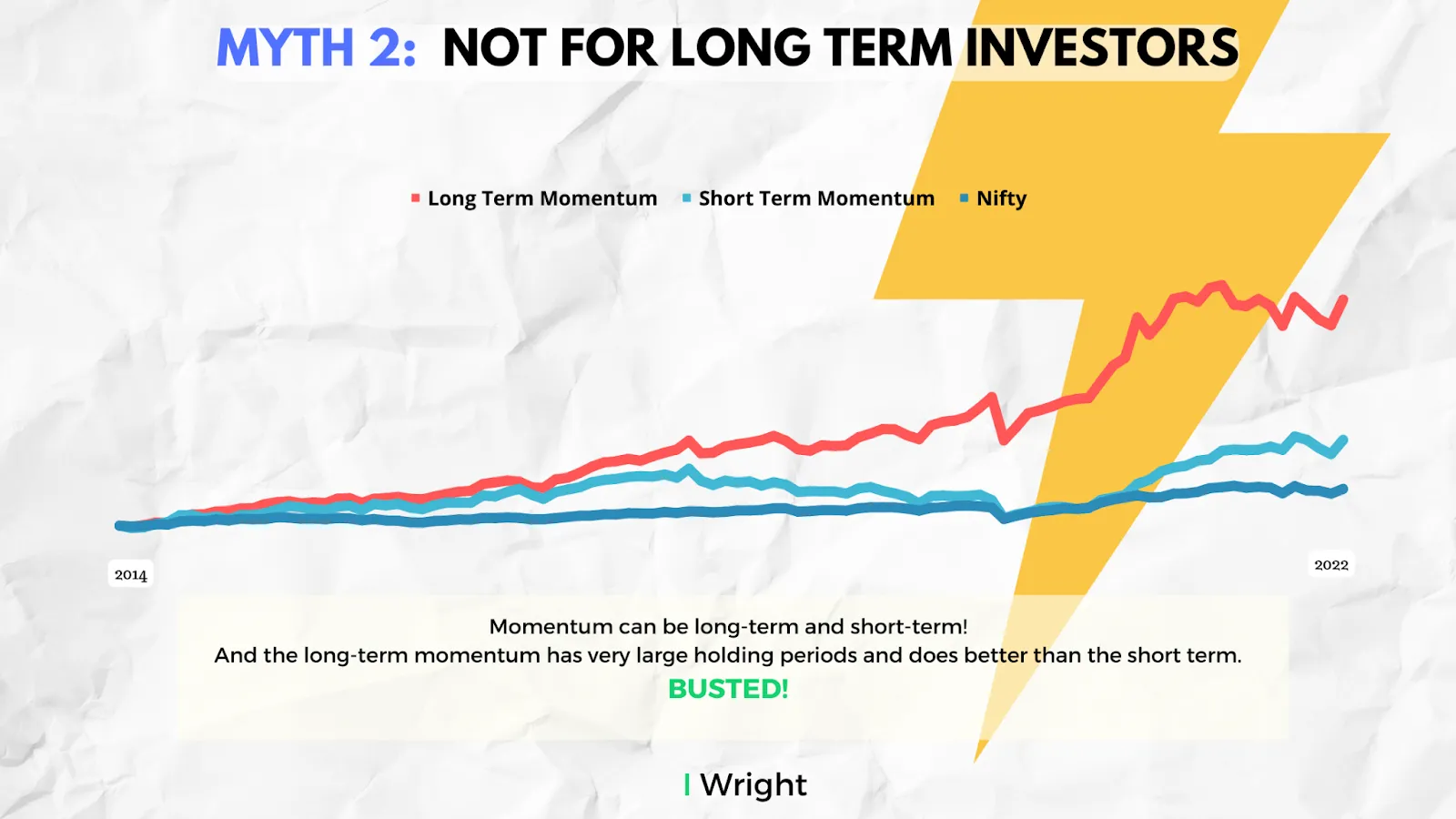 MYTH 2: NOT FOR LONG TERM INVESTORS

Long Term Momentum Short Term Momentum Nifty

2014

2022

Momentum can be long-term and short-term!
And the long-term momentum has very large holding periods and does better than the short term.

BUSTED!

Wright